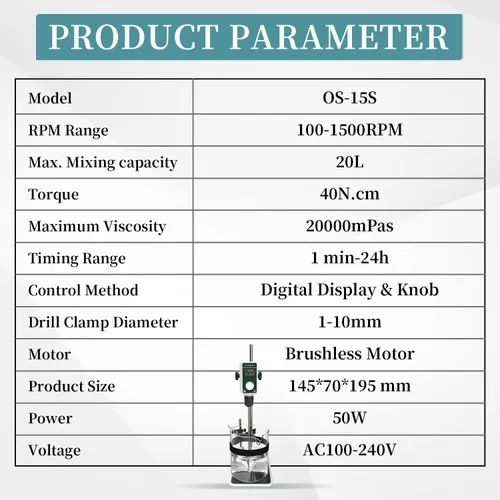 PRODUCT PARAMETER

| Model | OS-15S |
|---|---|
| RPM Range | 100-1500RPM |
| Max. Mixing capacity | 20L |
| Torque | 40N.cm |
| Maximum Viscosity | 20000mPas |
| Timing Range | 1 min-24h |
| Control Method | Digital Display & Knob |
| Drill Clamp Diameter | 1-10mm |
| Motor | Brushless Motor |
| Product Size | 145*70*195 mm |
| Power | 50W |
| Voltage | AC100-240V |